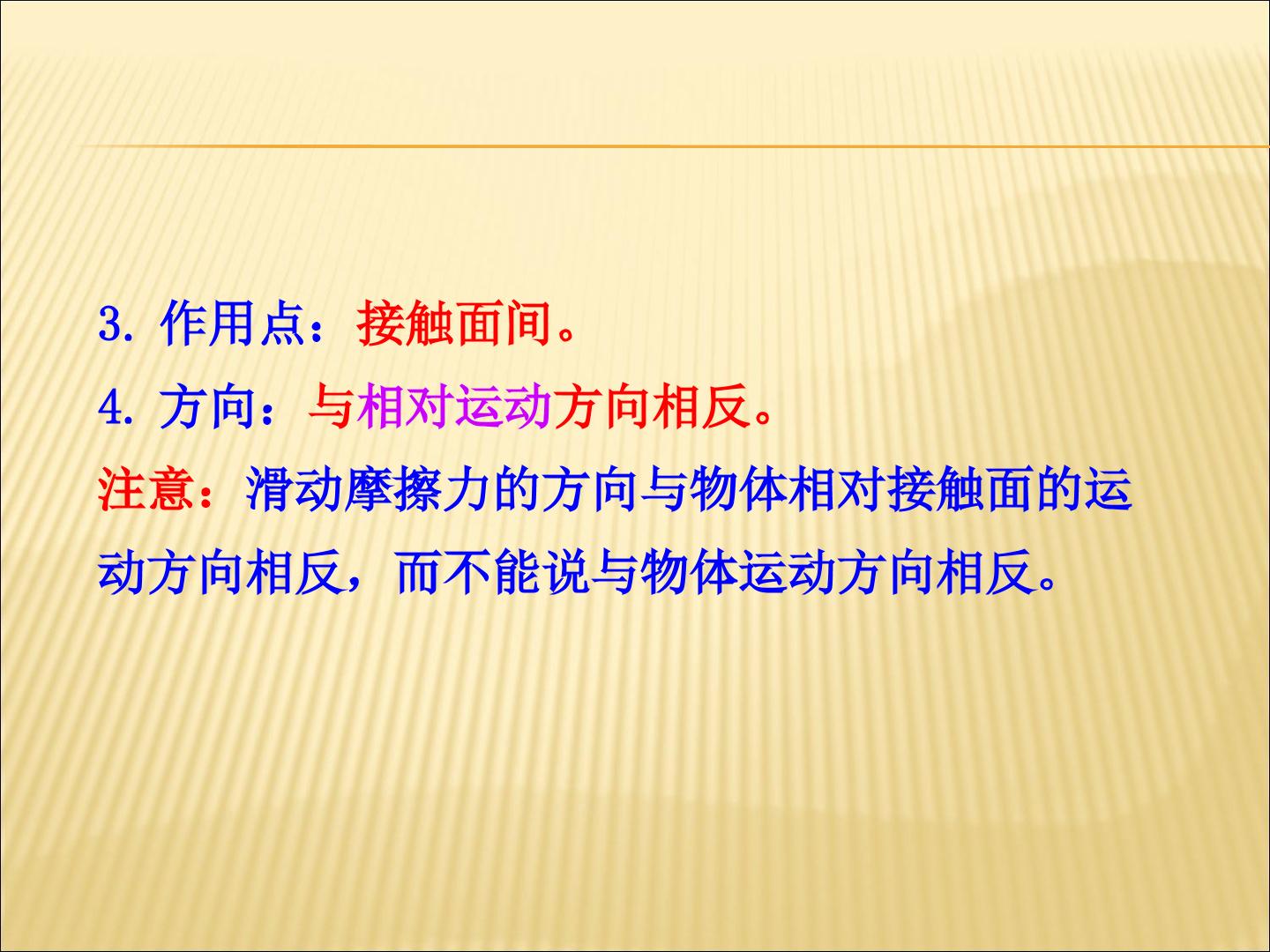 3.作用点：接触面间。

4.方向：与相对运动方向相反。

注意：滑动摩擦力的方向与物体相对接触面的运动方向相反，而不能说与物体运动方向相反。